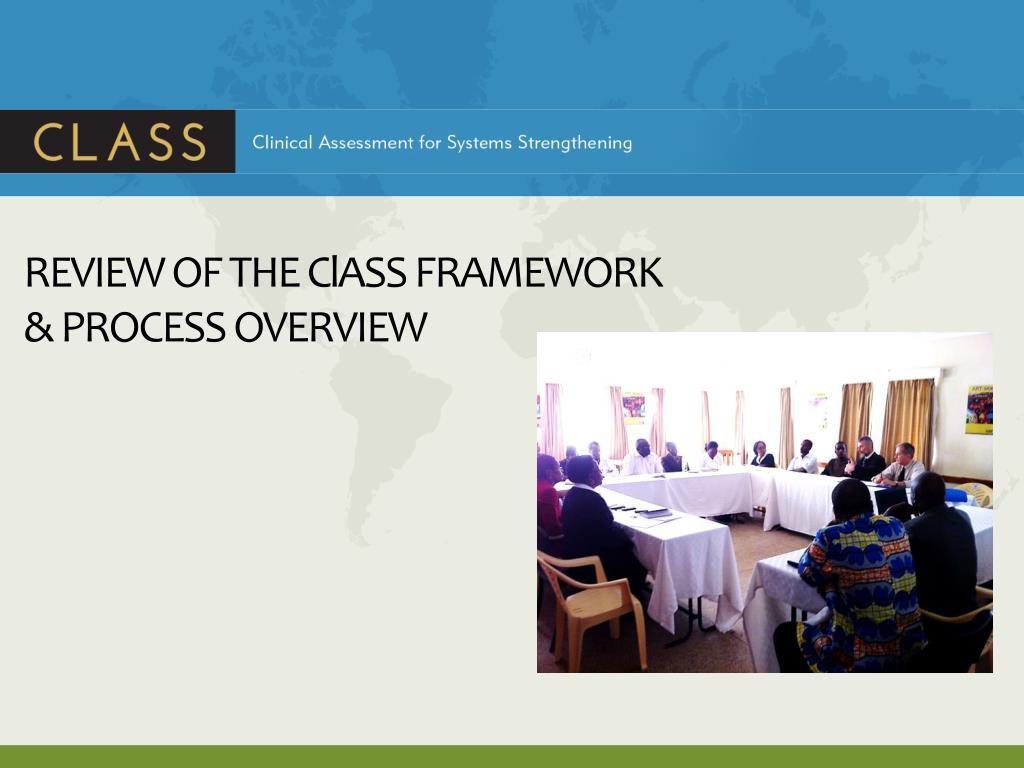 CLASS
Clinical Assessment for Systems Strengthening

REVIEW OF THE ClASS FRAMEWORK & PROCESS OVERVIEW